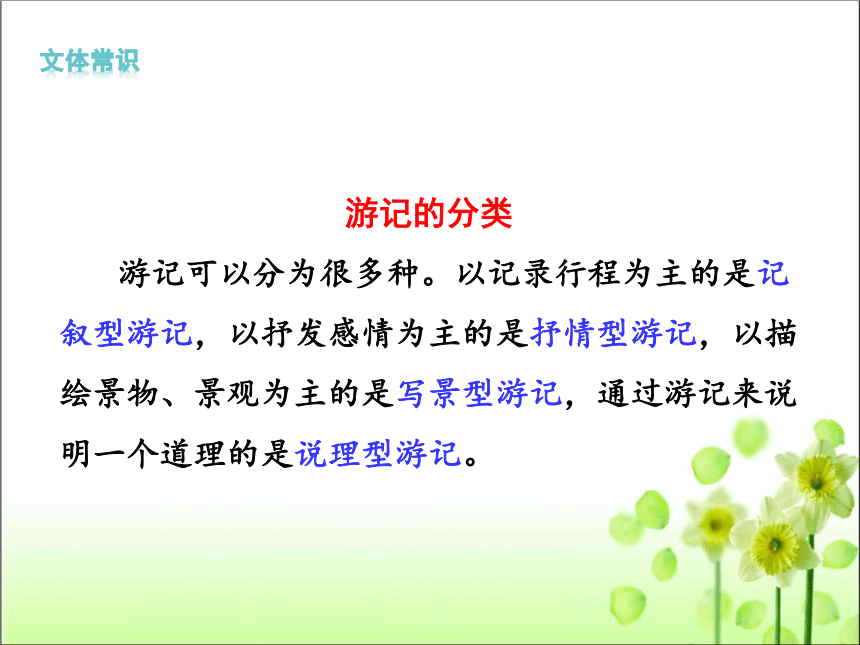 文体常识

游记的分类

游记可以分为很多种。以记录行程为主的是记叙型游记，以抒发感情为主的是抒情型游记，以描绘景物、景观为主的是写景型游记，通过游记来说明一个道理的是说理型游记。